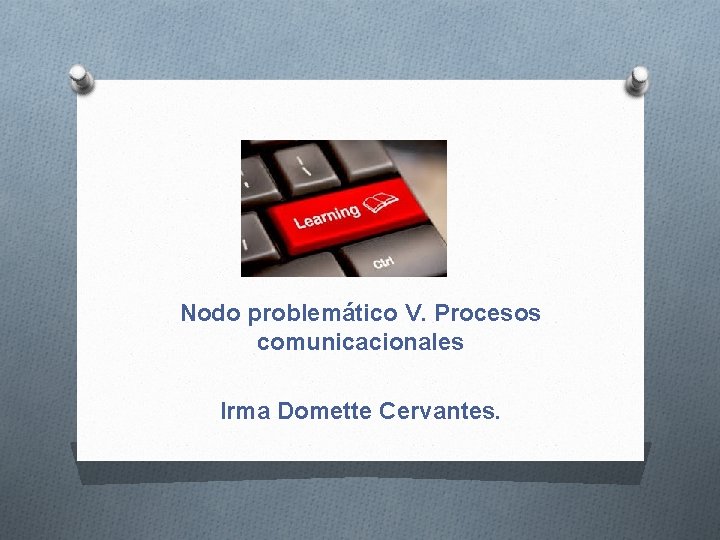 Learning

Ctrl

Nodo problemático V. Procesos comunicacionales

Irma Domette Cervantes.